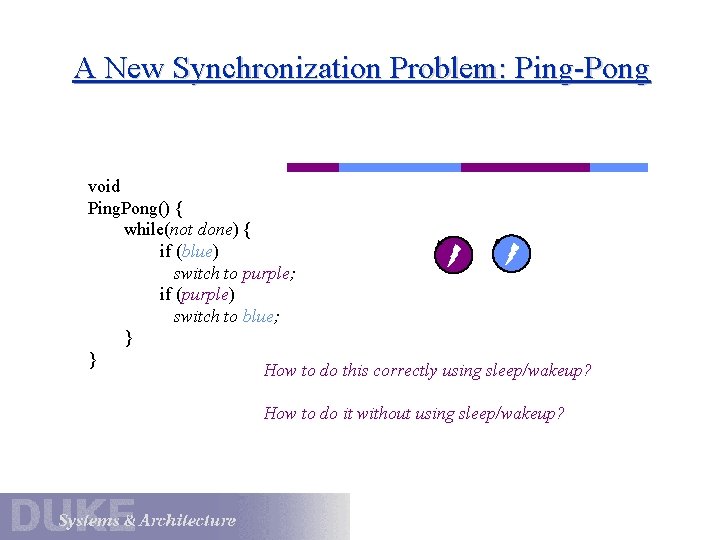 A New Synchronization Problem: Ping-Pong

void
PingPong() {
while(not done) {
if (blue)
switch to purple;
if (purple)
switch to blue;
}
}

How to do this correctly using sleep/wakeup?

How to do it without using sleep/wakeup?

DUKE
Systems & Architecture